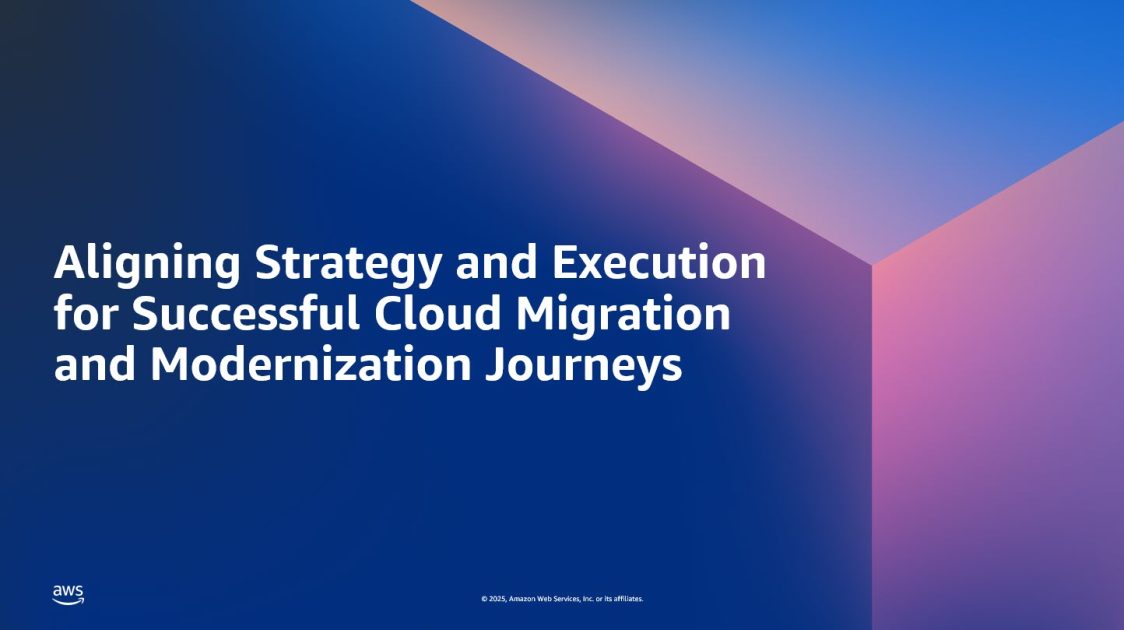 Aligning Strategy and Execution for Successful Cloud Migration and Modernization Journeys

aws

© 2025, Amazon Web Services, Inc. or its affiliates.